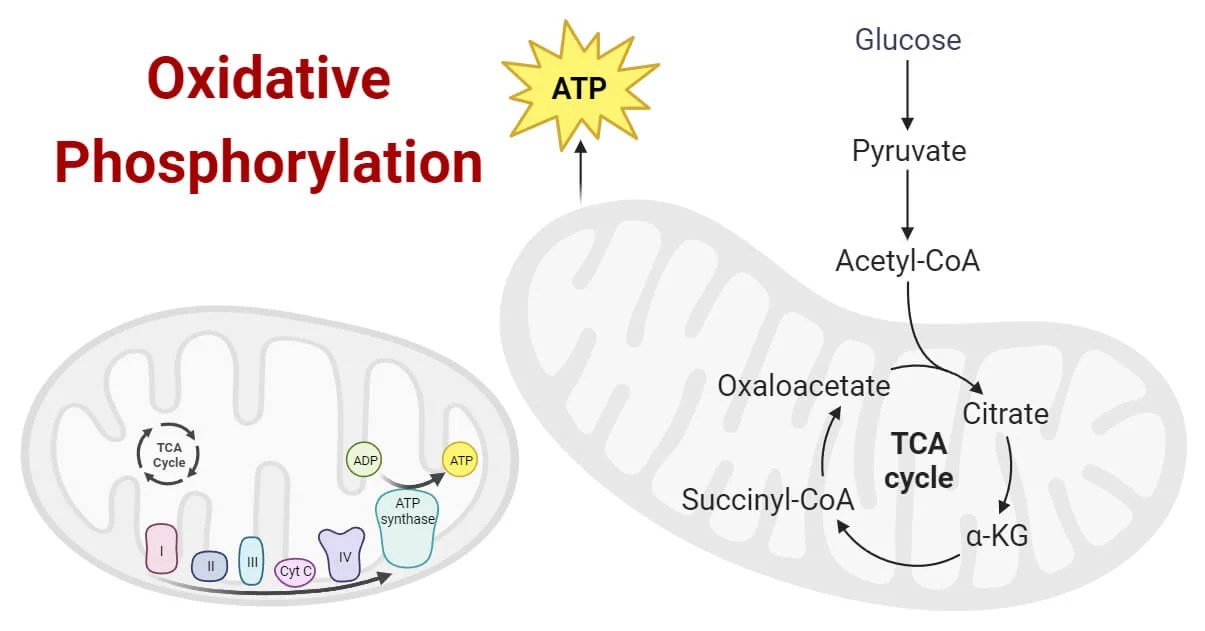 Oxidative Phosphorylation

ATP

Glucose

Pyruvate

Acetyl-CoA

Oxaloacetate

Citrate

TCA cycle

Succinyl-CoA

α-KG

TCA Cycle

ADP

ATP

ATP synthase

I

II

III

Cyt C

IV